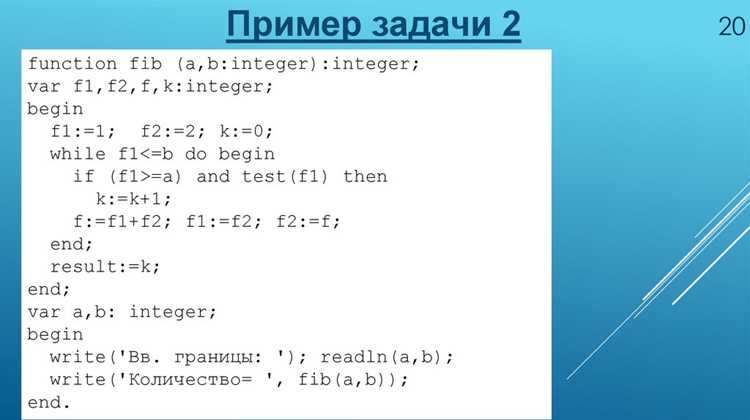 Пример задачи 2

20

function fib (a,b:integer):integer;
var f1,f2,f,k:integer;
begin
  f1:=1;  f2:=2; k:=0;
  while f1<=b do begin
    if (f1>=a) and test(f1) then
      k:=k+1;
    f:=f1+f2; f1:=f2; f2:=f;
  end;
  result:=k;
end;
var a,b: integer;
begin
  write('Вв. границы: '); readln(a,b);
  write('Количество= ', fib(a,b));
end.